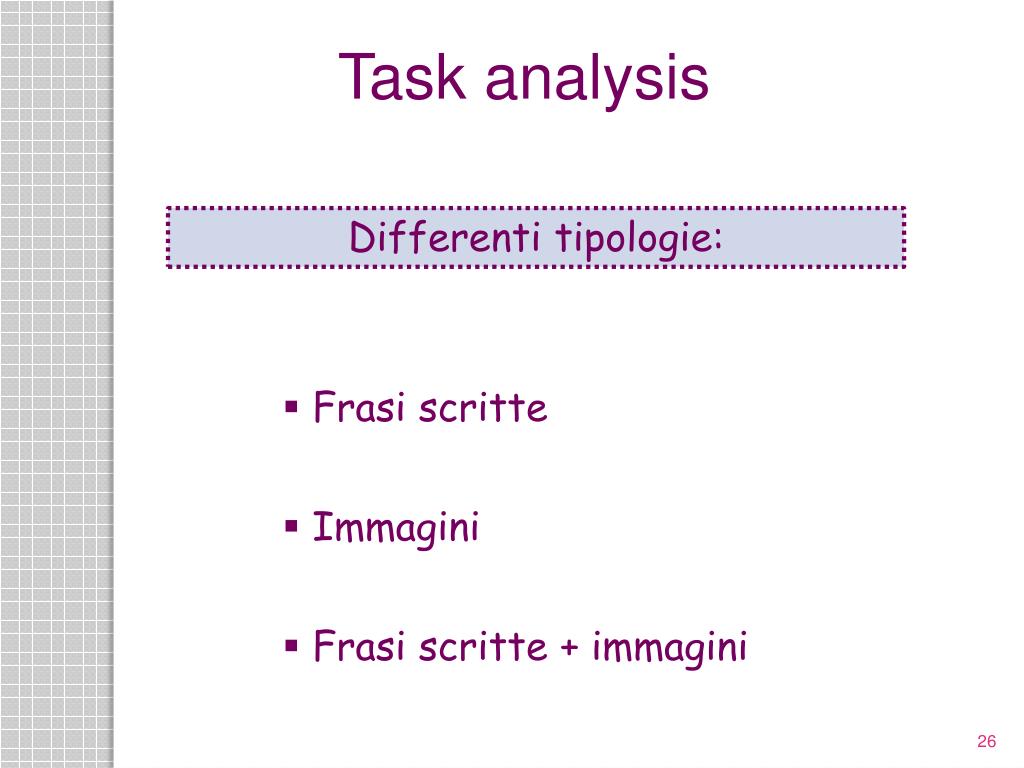 Task analysis

Differenti tipologie:

▪ Frasi scritte

▪ Immagini

▪ Frasi scritte + immagini

26